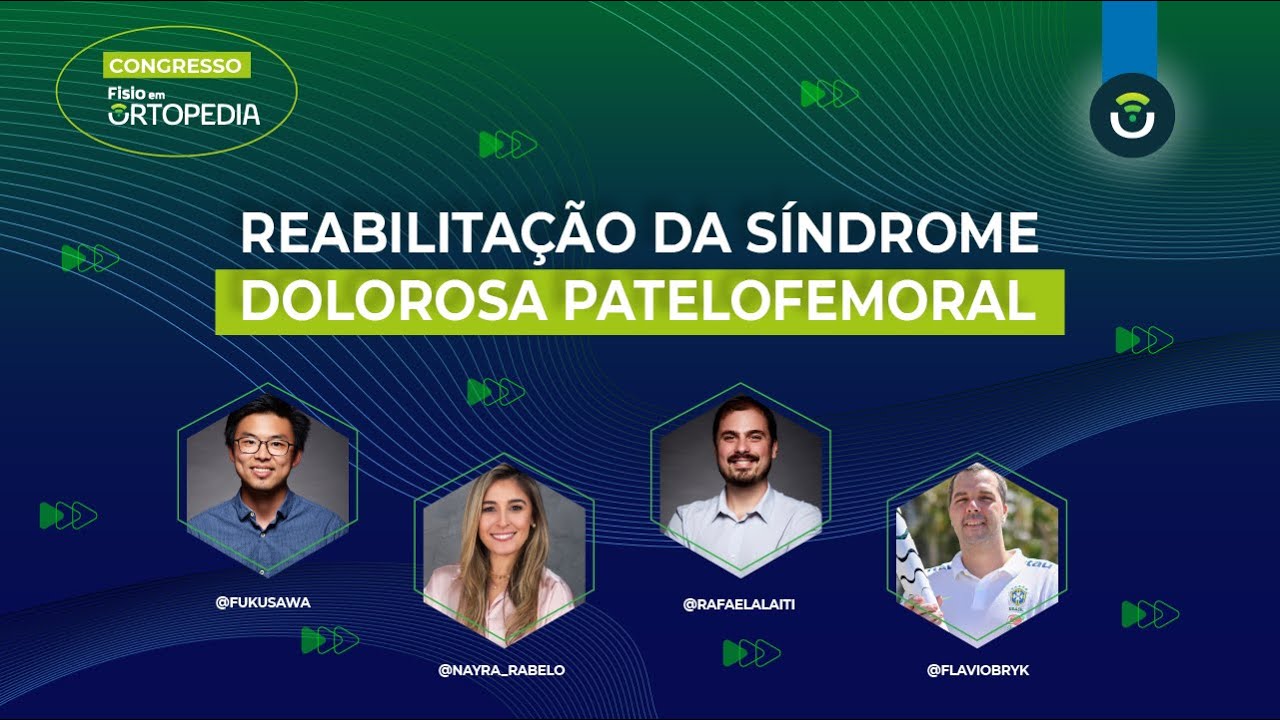 CONGRESSO
Fisio em ORTOPEDIA

REABILITAÇÃO DA SÍNDROME
DOLOROSA PATELOFEMORAL

@FUKUSAWA

@NAYRA_RABELO

@RAFAELALAITI

@FLAVIOBRYK